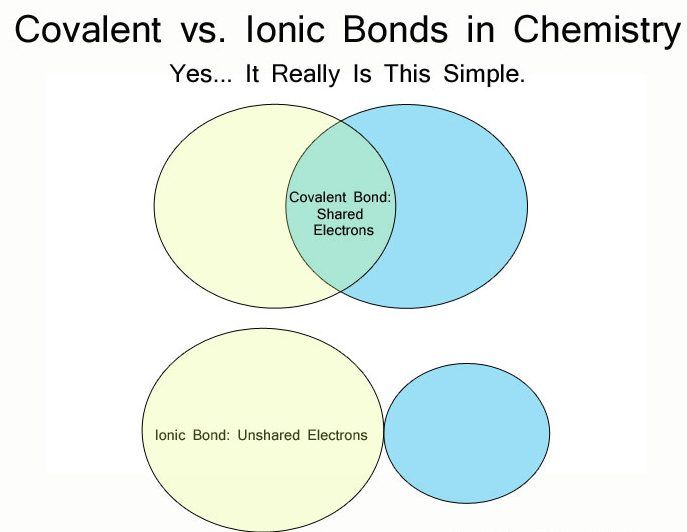 Covalent vs. Ionic Bonds in Chemistry

Yes... It Really Is This Simple.

Covalent Bond: Shared Electrons

Ionic Bond: Unshared Electrons